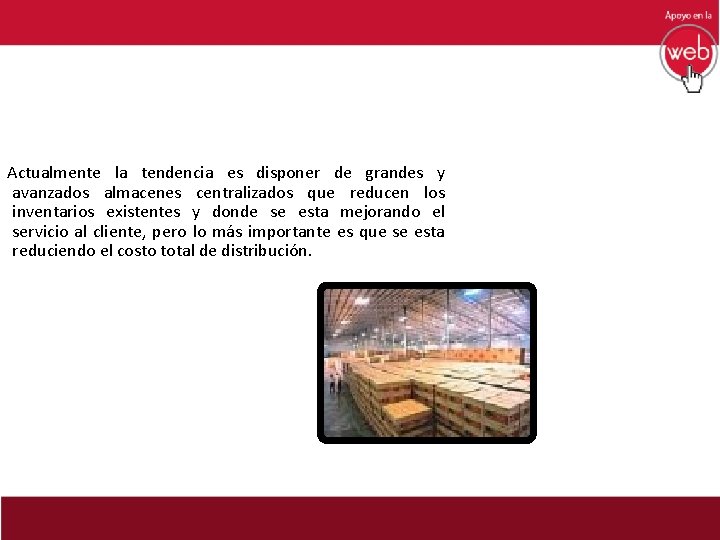 Apoyo en la
web

Actualmente la tendencia es disponer de grandes y avanzados almacenes centralizados que reducen los inventarios existentes y donde se esta mejorando el servicio al cliente, pero lo más importante es que se esta reduciendo el costo total de distribución.